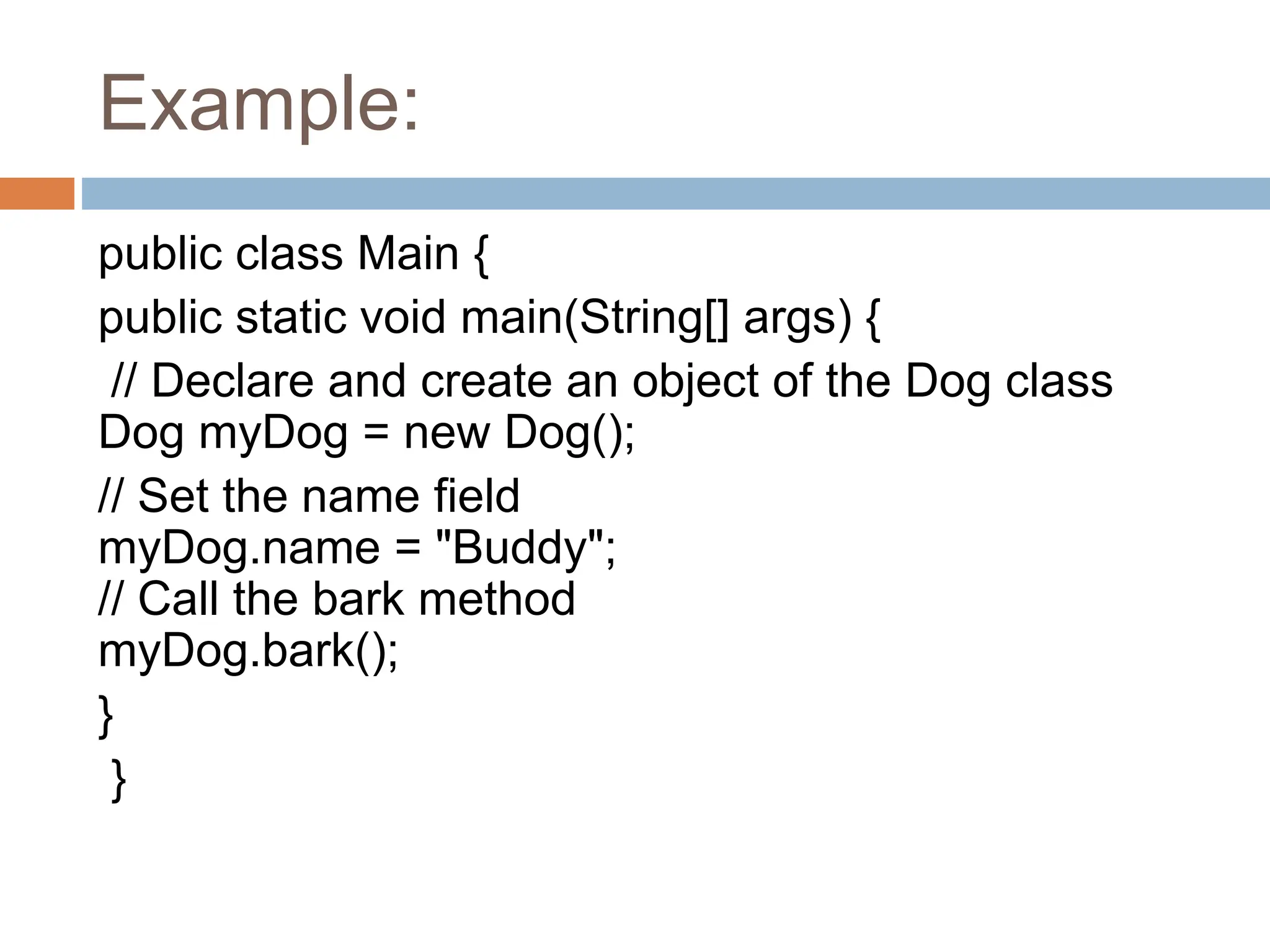 Example:

public class Main {
public static void main(String[] args) {
// Declare and create an object of the Dog class
Dog myDog = new Dog();
// Set the name field
myDog.name = "Buddy";
// Call the bark method
myDog.bark();
}
}